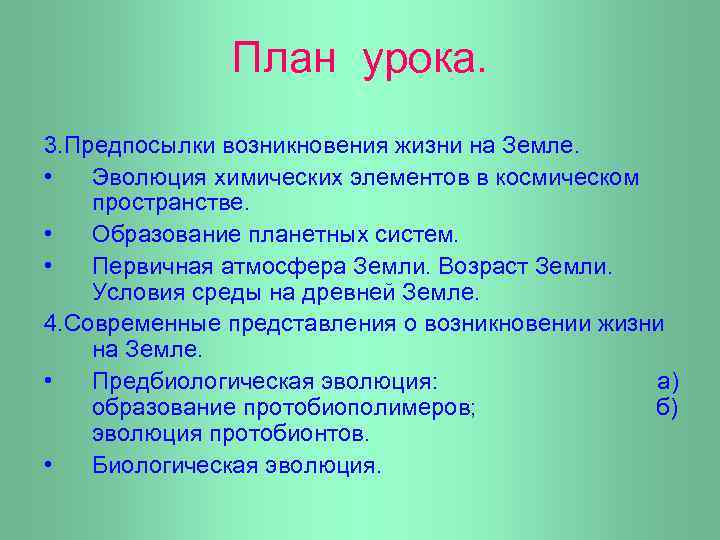 План урока.

3.Предпосылки возникновения жизни на Земле.

• Эволюция химических элементов в космическом пространстве.

• Образование планетных систем.

• Первичная атмосфера Земли. Возраст Земли. Условия среды на древней Земле.

4.Современные представления о возникновении жизни на Земле.

• Предбиологическая эволюция: а) образование протобиополимеров; б) эволюция протобионтов.

• Биологическая эволюция.